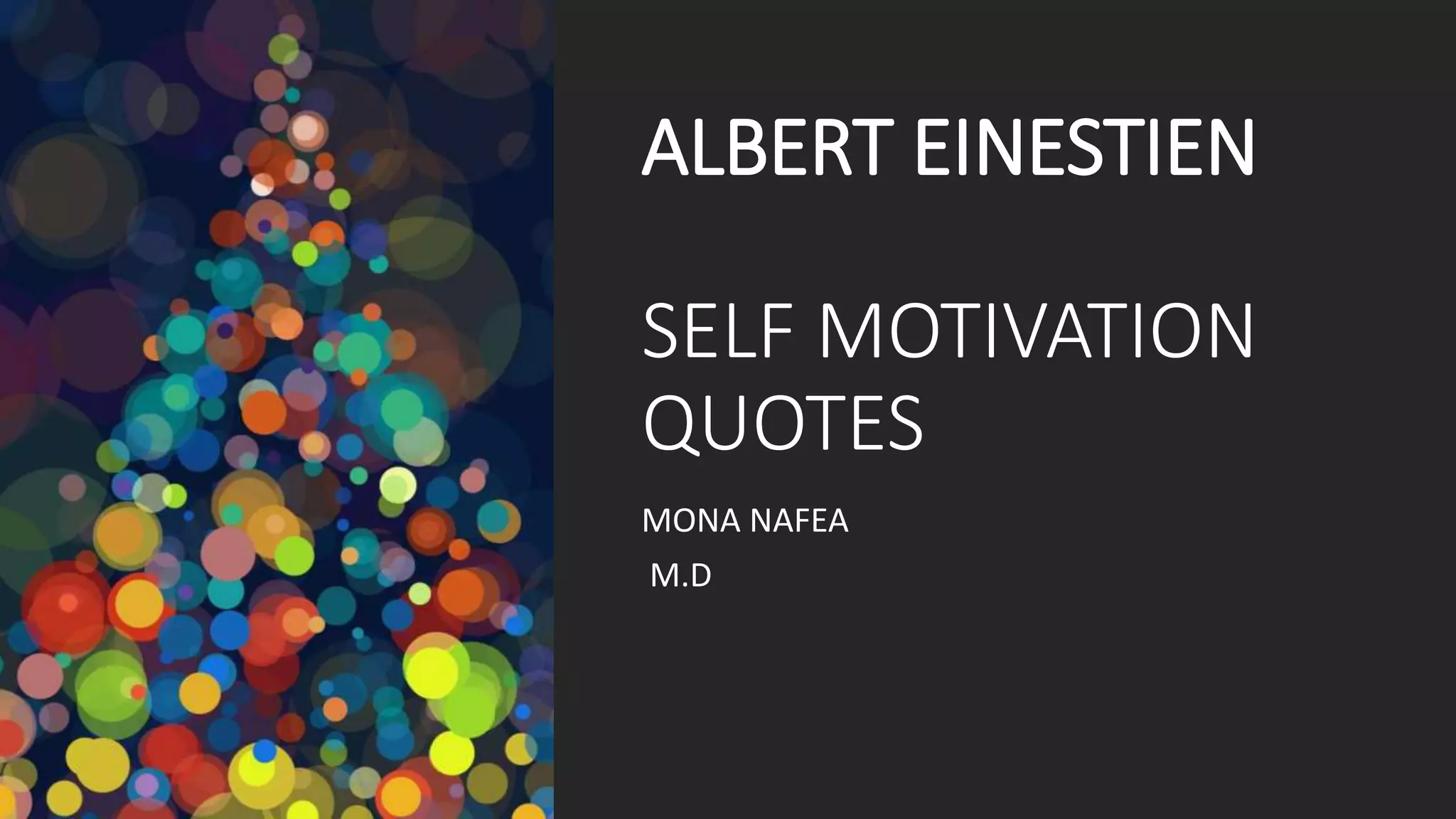 ALBERT EINESTIEN

SELF MOTIVATION QUOTES

MONA NAFEA
M.D